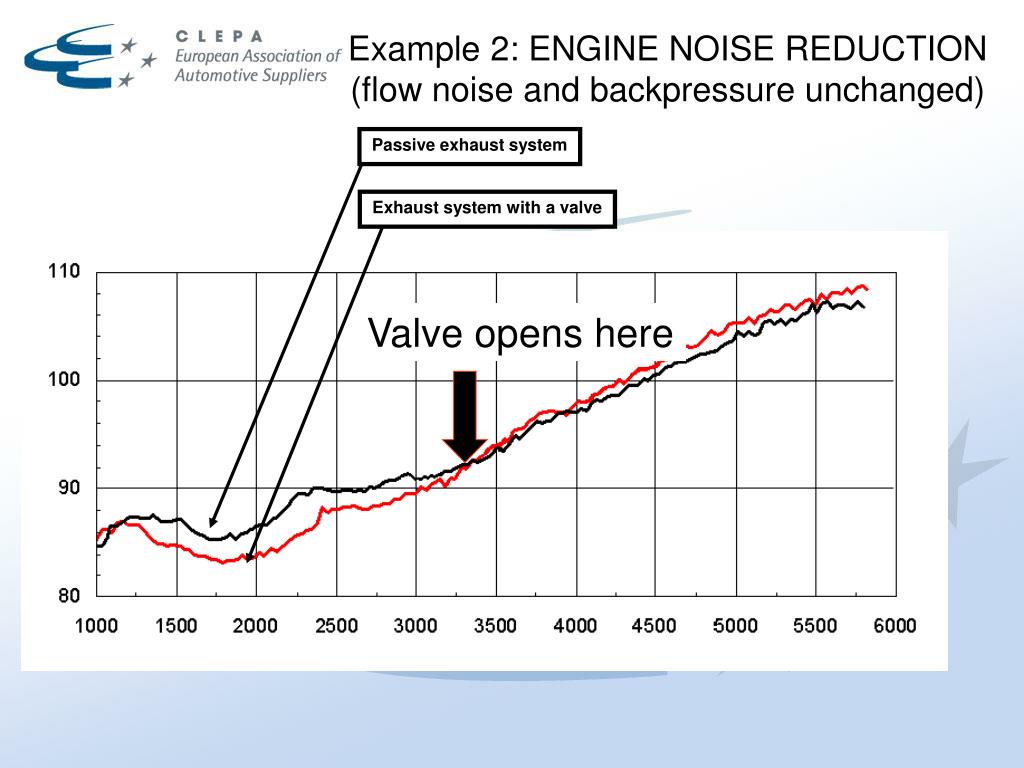 CLEPA
European Association of Automotive Suppliers

Example 2: ENGINE NOISE REDUCTION
(flow noise and backpressure unchanged)

Passive exhaust system

Exhaust system with a valve

Valve opens here

110
100
90
80

1000 1500 2000 2500 3000 3500 4000 4500 5000 5500 6000